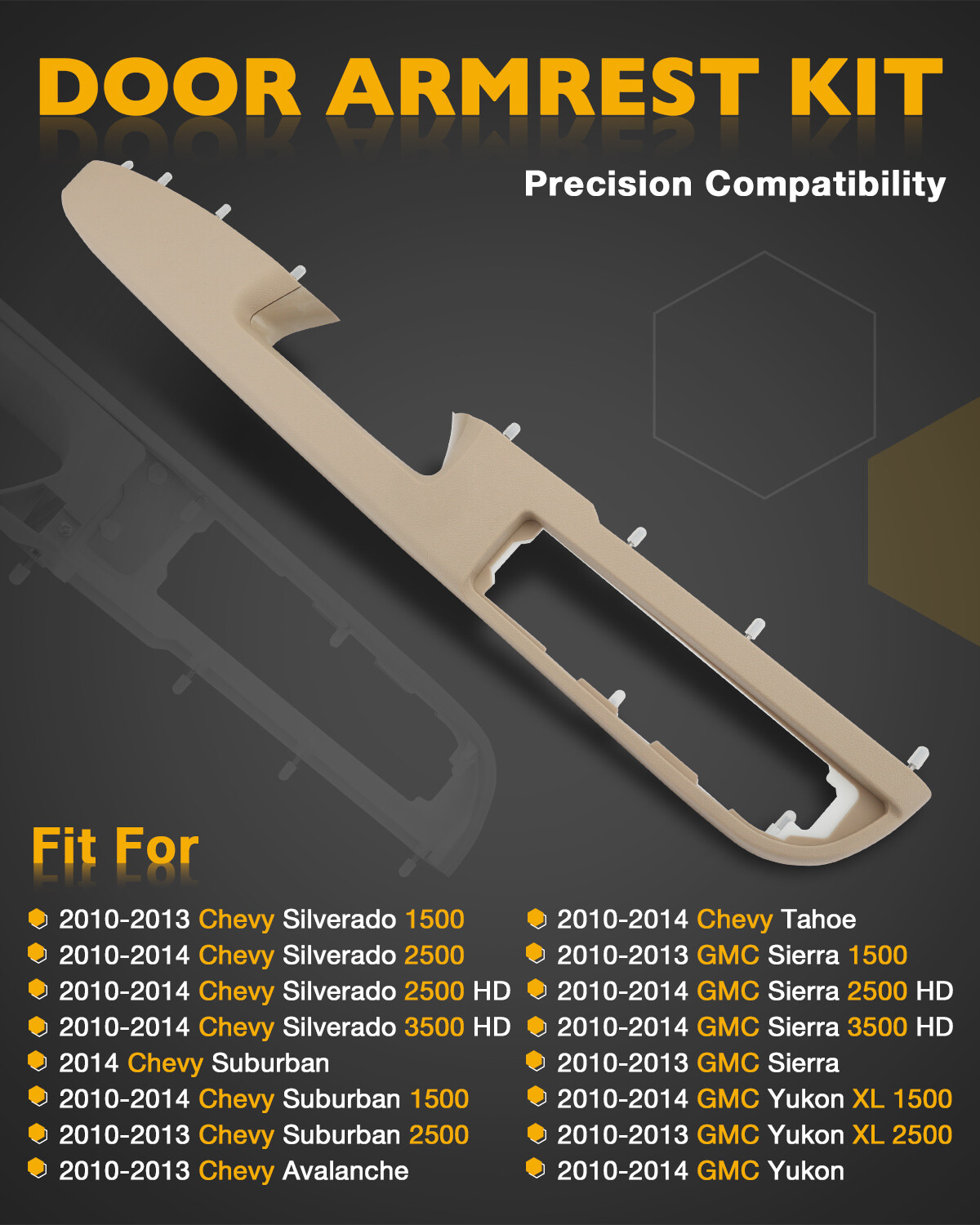 DOOR ARMREST KIT

Precision Compatibility

Fit For

2010-2013 Chevy Silverado 1500
2010-2014 Chevy Silverado 2500
2010-2014 Chevy Silverado 2500 HD
2010-2014 Chevy Silverado 3500 HD
2014 Chevy Suburban
2010-2014 Chevy Suburban 1500
2010-2013 Chevy Suburban 2500
2010-2013 Chevy Avalanche

2010-2014 Chevy Tahoe
2010-2013 GMC Sierra 1500
2010-2014 GMC Sierra 2500 HD
2010-2014 GMC Sierra 3500 HD
2010-2013 GMC Sierra
2010-2014 GMC Yukon XL 1500
2010-2013 GMC Yukon XL 2500
2010-2014 GMC Yukon